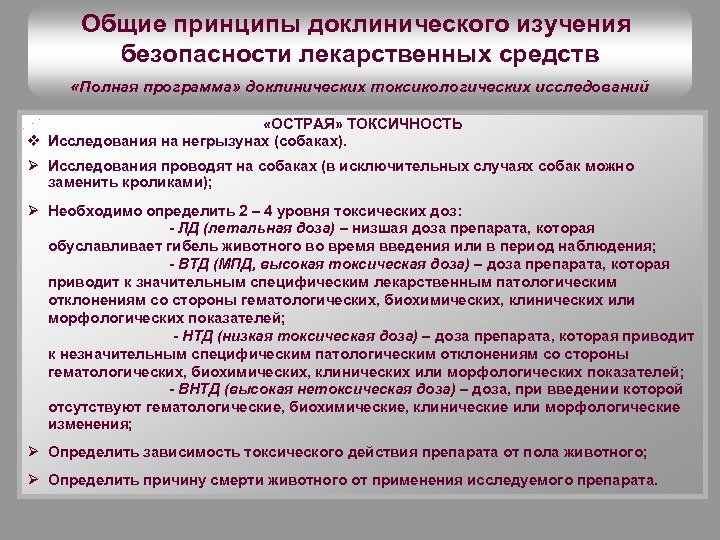 Общие принципы доклинического изучения безопасности лекарственных средств

«Полная программа» доклинических токсикологических исследований

«ОСТРАЯ» ТОКСИЧНОСТЬ

❖ Исследования на негрызунах (собаках).

➢ Исследования проводят на собаках (в исключительных случаях собак можно заменить кроликами);

➢ Необходимо определить 2 – 4 уровня токсических доз:
- ЛД (летальная доза) – низшая доза препарата, которая обуславливает гибель животного во время введения или в период наблюдения;
- ВТД (МПД, высокая токсическая доза) – доза препарата, которая приводит к значительным специфическим лекарственным патологическим отклонениям со стороны гематологических, биохимических, клинических или морфологических показателей;
- НТД (низкая токсическая доза) – доза препарата, которая приводит к незначительным специфическим патологическим отклонениям со стороны гематологических, биохимических, клинических или морфологических показателей;
- ВНТД (высокая нетоксическая доза) – доза, при введении которой отсутствуют гематологические, биохимические, клинические или морфологические изменения;

➢ Определить зависимость токсического действия препарата от пола животного;

➢ Определить причину смерти животного от применения исследуемого препарата.